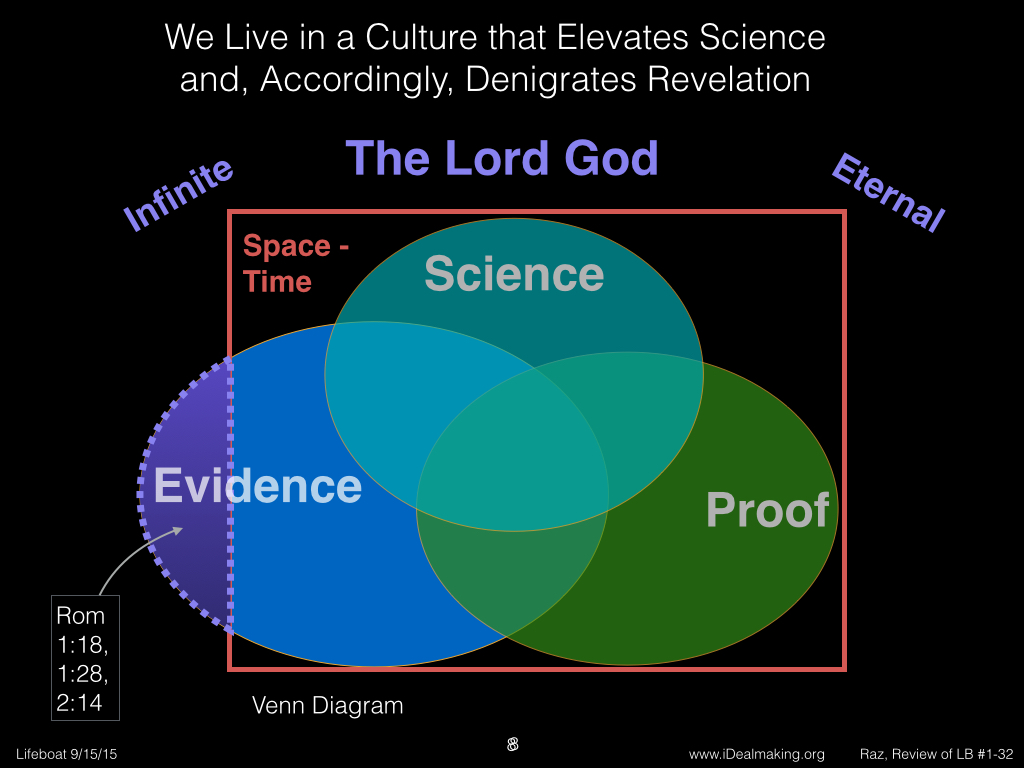 We Live in a Culture that Elevates Science and, Accordingly, Denigrates Revelation

The Lord God

Infinite

Eternal

Space - Time

Science

Evidence

Proof

Rom 1:18, 1:28, 2:14

Venn Diagram

Lifeboat 9/15/15

8

www.iDealmaking.org

Raz, Review of LB #1-32